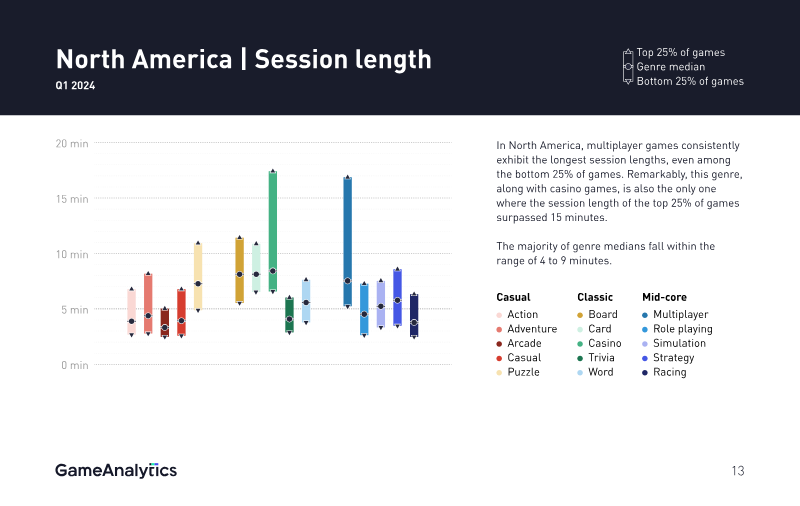 North America | Session length
Q1 2024

Top 25% of games
Genre median
Bottom 25% of games

20 min
15 min
10 min
5 min
0 min

In North America, multiplayer games consistently exhibit the longest session lengths, even among the bottom 25% of games. Remarkably, this genre, along with casino games, is also the only one where the session length of the top 25% of games surpassed 15 minutes.

The majority of genre medians fall within the range of 4 to 9 minutes.

Casual
Action
Adventure
Arcade
Casual
Puzzle

Classic
Board
Card
Casino
Trivia
Word

Mid-core
Multiplayer
Role playing
Simulation
Strategy
Racing

GameAnalytics

13